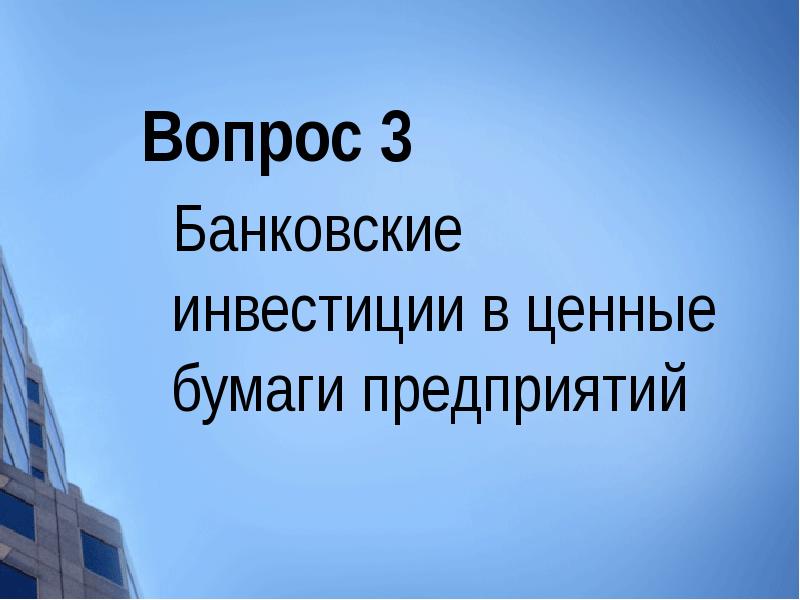 Вопрос 3

Банковские инвестиции в ценные бумаги предприятий